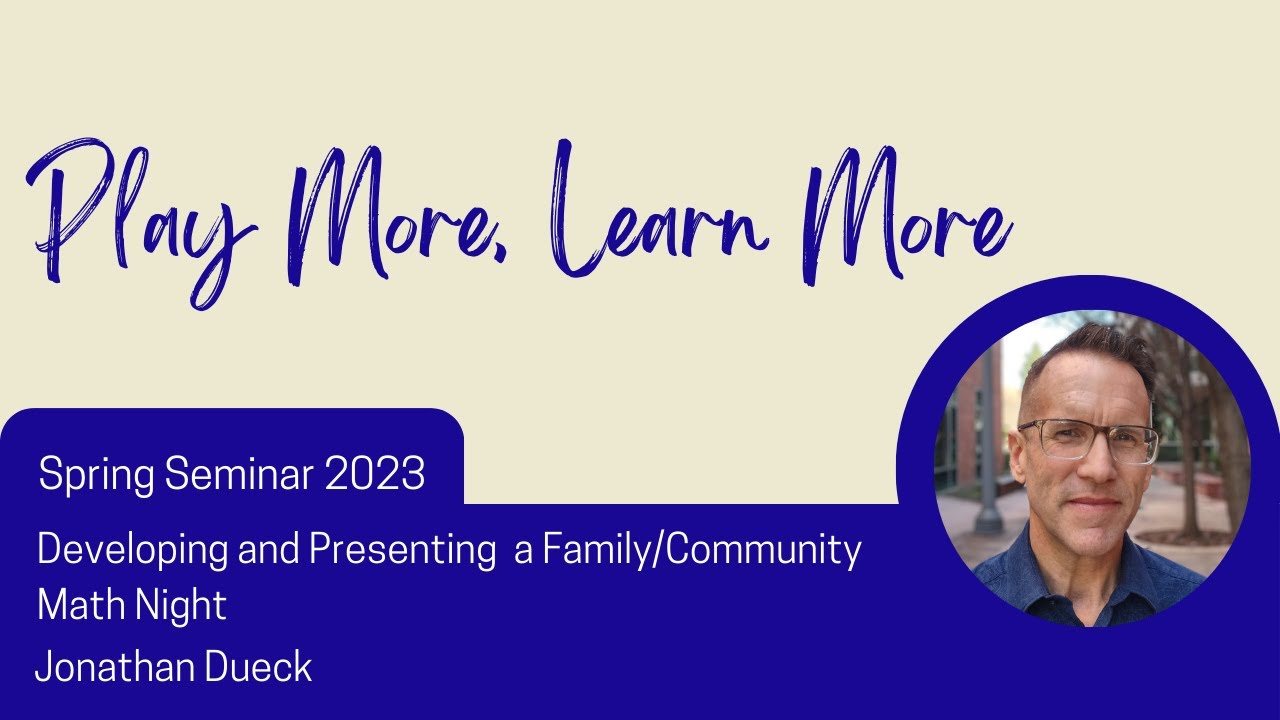 Play More, Learn More

Spring Seminar 2023

Developing and Presenting a Family/Community Math Night

Jonathan Dueck